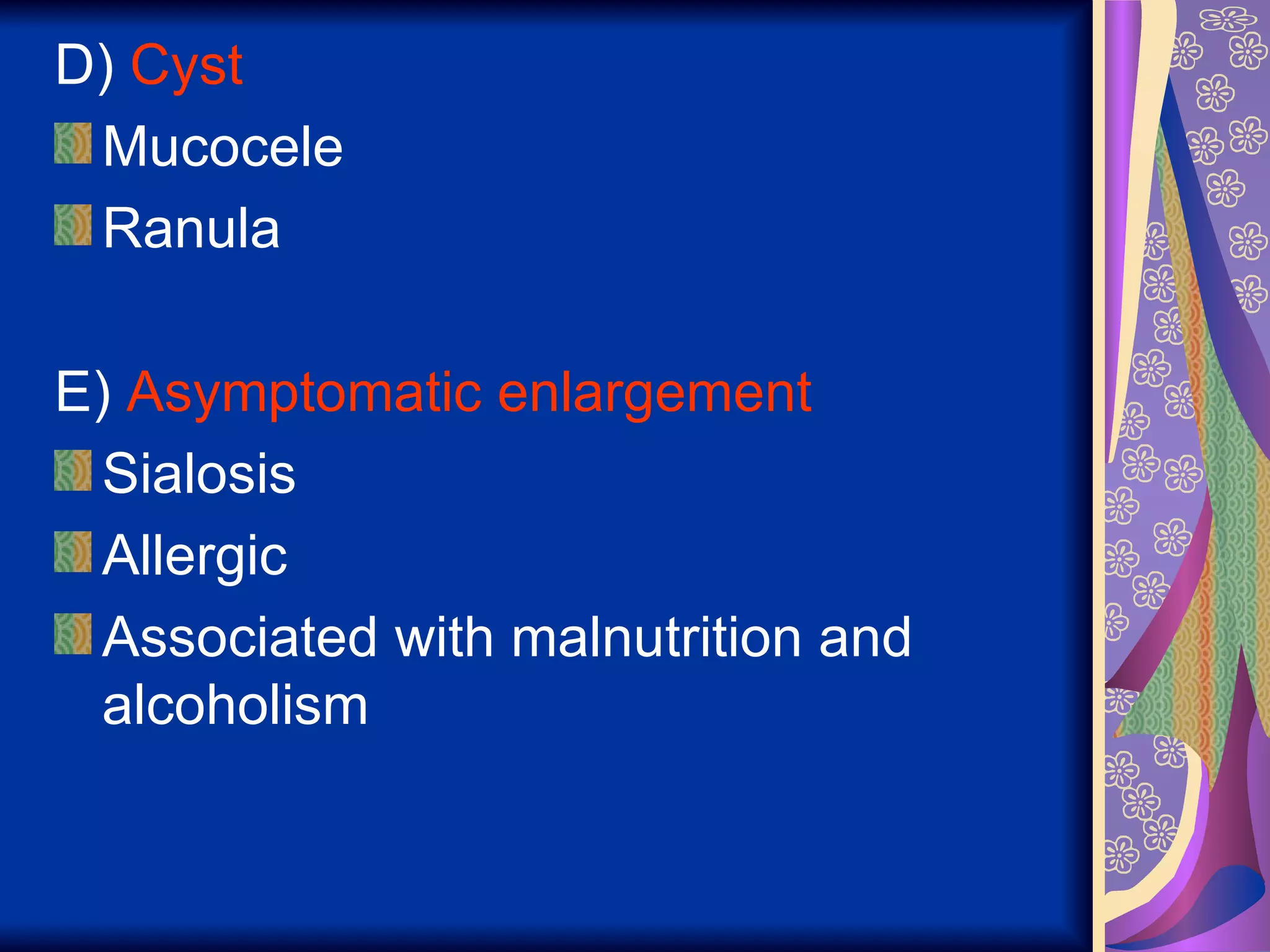 D) Cyst

Mucocele

Ranula

E) Asymptomatic enlargement

Sialosis

Allergic

Associated with malnutrition and alcoholism